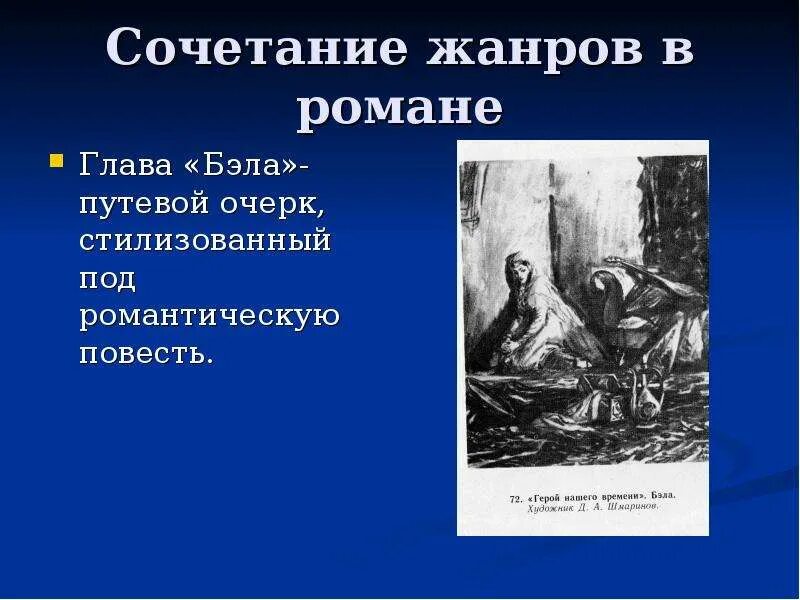 Сочетание жанров в романе

Глава «Бэла»- путевой очерк, стилизованный под романтическую повесть.

72. «Герой нашего времени». Бэла.
Художник Д. А. Шмаринов.